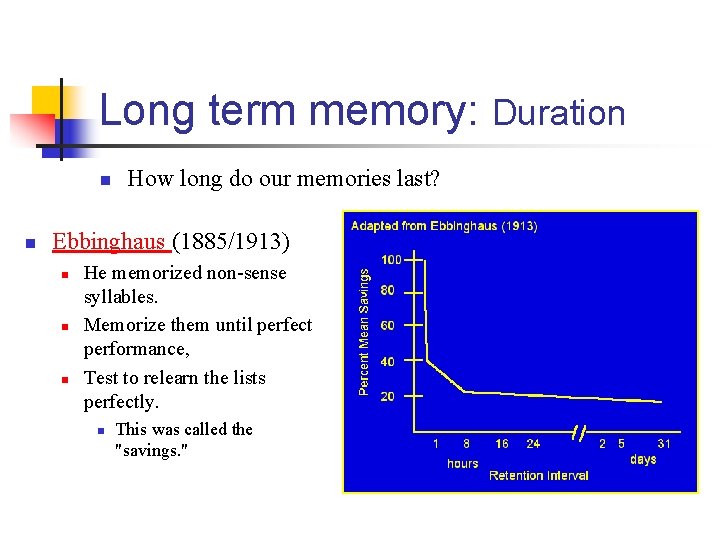 Long term memory: Duration

How long do our memories last?

Ebbinghaus (1885/1913)

He memorized non-sense syllables.

Memorize them until perfect performance,

Test to relearn the lists perfectly.

This was called the "savings."

Adapted from Ebbinghaus (1913)

Percent Mean Savings

100
80
60
40
20

1 8 16 24 2 5 31

hours

days

Retention Interval